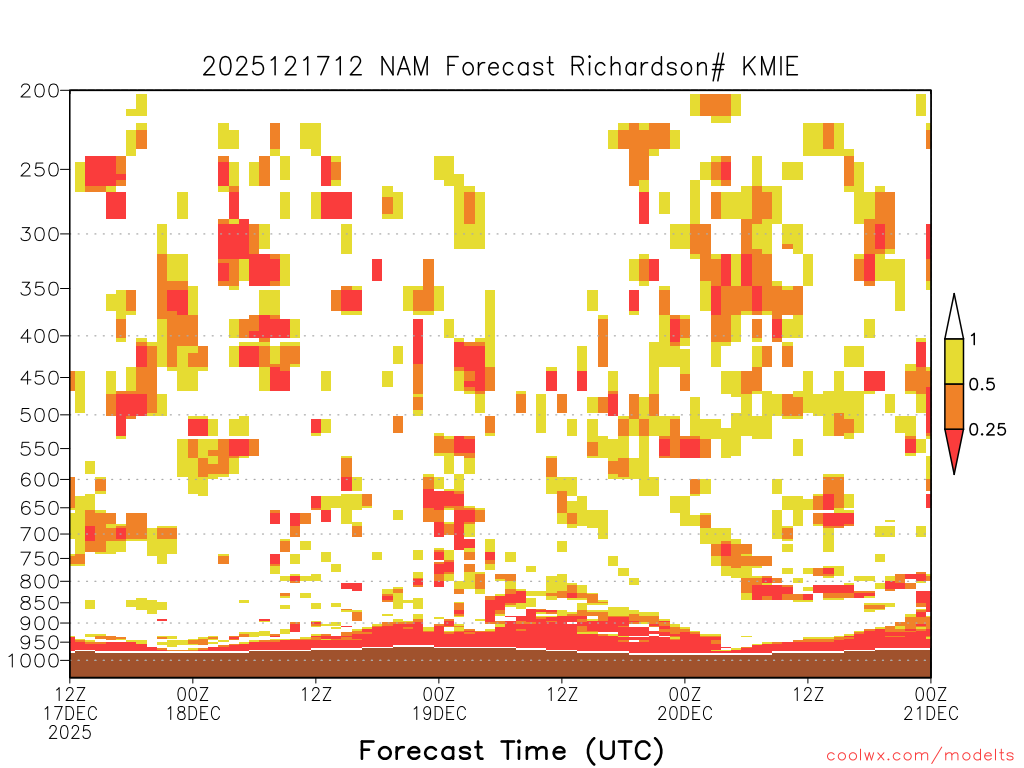 2025121712 NAM Forecast Richardson# KMIE

200
250
300
350
400
450
500
550
600
650
700
750
800
850
900
950
1000

1
0.5
0.25

12Z 17DEC 2025
00Z 18DEC
12Z
00Z 19DEC
12Z
00Z 20DEC
12Z
00Z 21DEC

Forecast Time (UTC)

coolwx.com/modelts